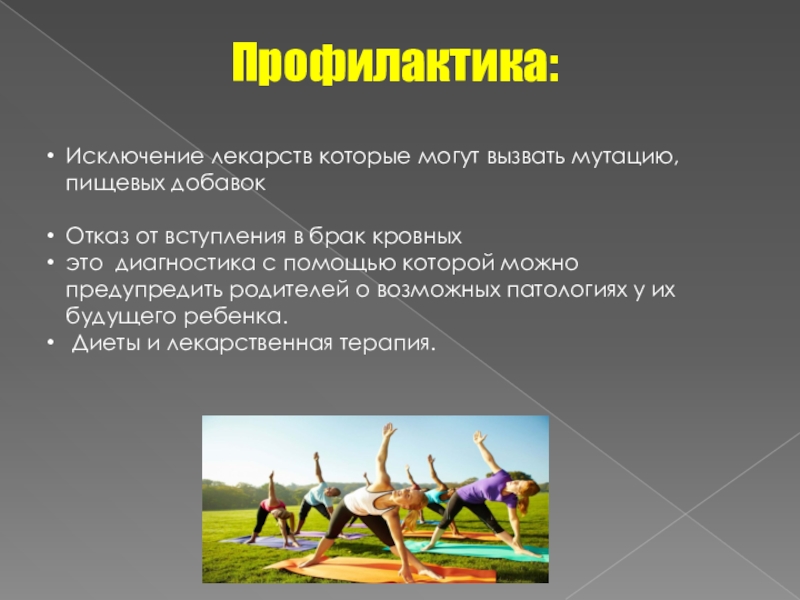 Профилактика:

• Исключение лекарств которые могут вызвать мутацию, пищевых добавок

• Отказ от вступления в брак кровных
• это диагностика с помощью которой можно предупредить родителей о возможных патологиях у их будущего ребенка.
• Диеты и лекарственная терапия.